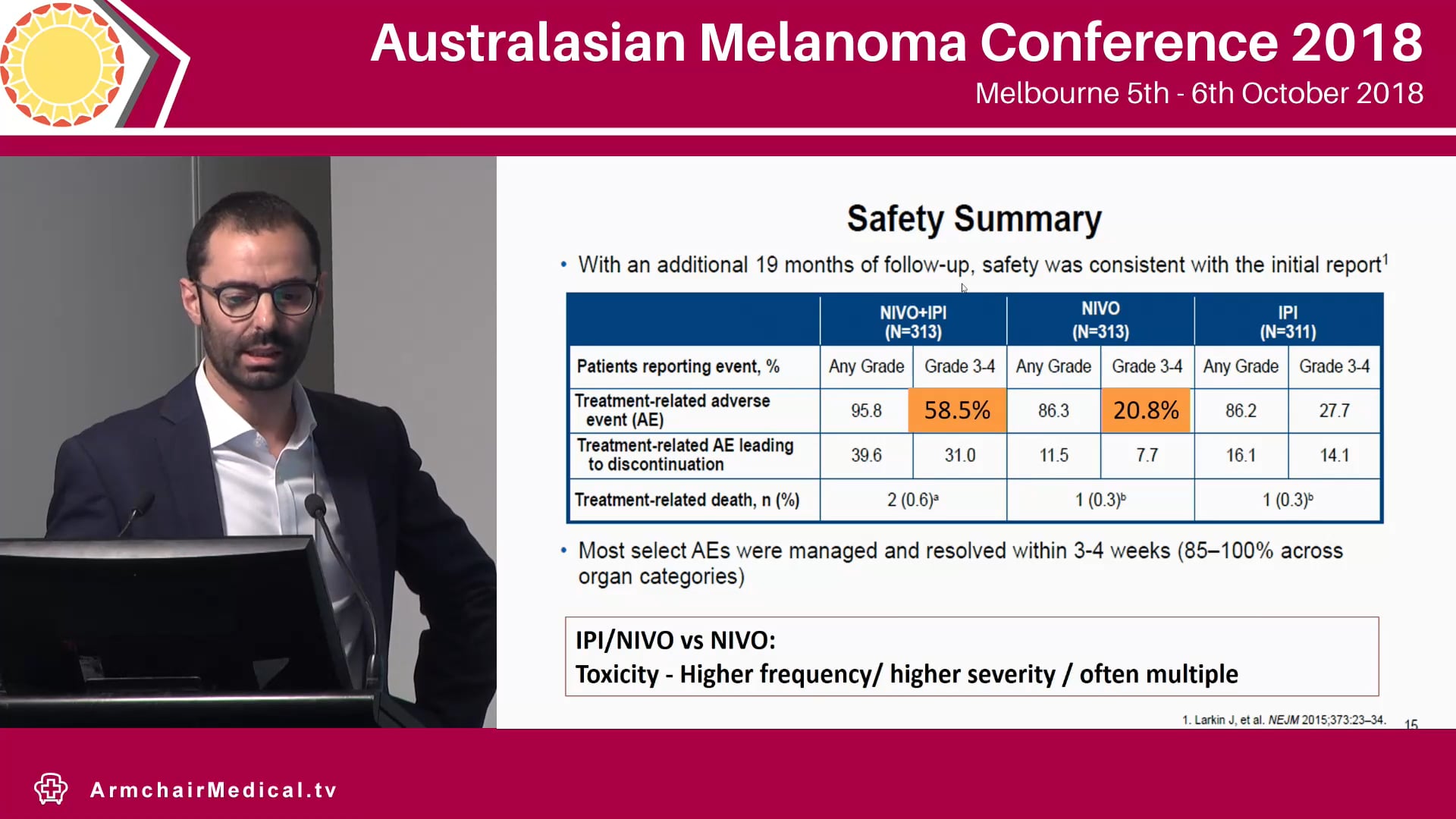 Australasian Melanoma Conference 2018
Melbourne 5th - 6th October 2018

Safety Summary

• With an additional 19 months of follow-up, safety was consistent with the initial report$^1$

| | NIVO+IPI (N=313) | | NIVO (N=313) | | IPI (N=311) | |
|---|---|---|---|---|---|---|
| Patients reporting event, % | Any Grade | Grade 3-4 | Any Grade | Grade 3-4 | Any Grade | Grade 3-4 |
| Treatment-related adverse event (AE) | 95.8 | 58.5% | 86.3 | 20.8% | 86.2 | 27.7 |
| Treatment-related AE leading to discontinuation | 39.6 | 31.0 | 11.5 | 7.7 | 16.1 | 14.1 |
| Treatment-related death, n (%) | 2 (0.6)$^a$ | | 1 (0.3)$^b$ | | 1 (0.3)$^b$ | |

• Most select AEs were managed and resolved within 3-4 weeks (85–100% across organ categories)

IPI/NIVO vs NIVO:
Toxicity - Higher frequency/ higher severity / often multiple

1. Larkin J, et al. NEJM 2015;373:23–34.
15

ArmchairMedical.tv